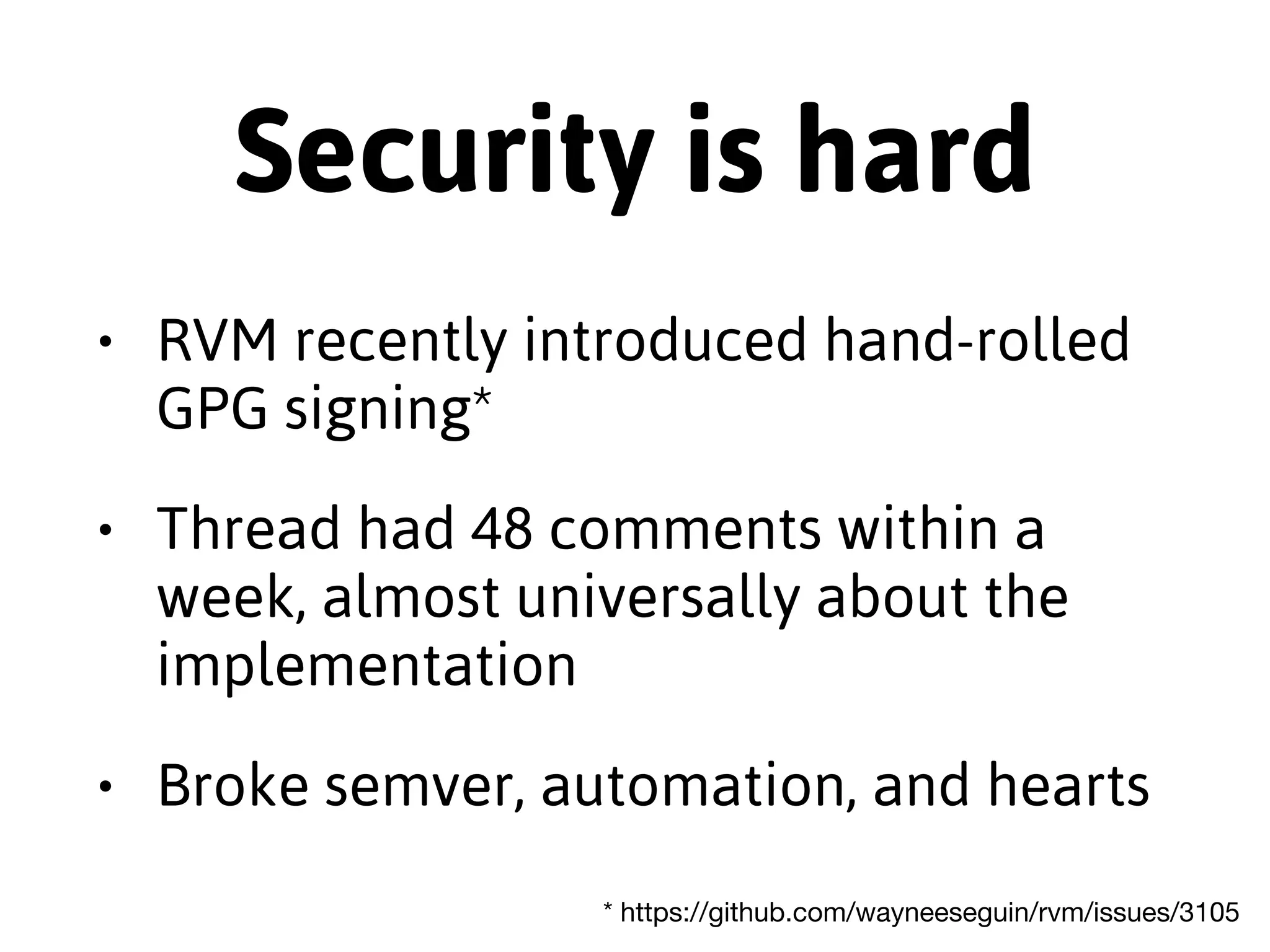 Security is hard

• RVM recently introduced hand-rolled GPG signing*

• Thread had 48 comments within a week, almost universally about the implementation

• Broke semver, automation, and hearts

* https://github.com/wayneeseguin/rvm/issues/3105